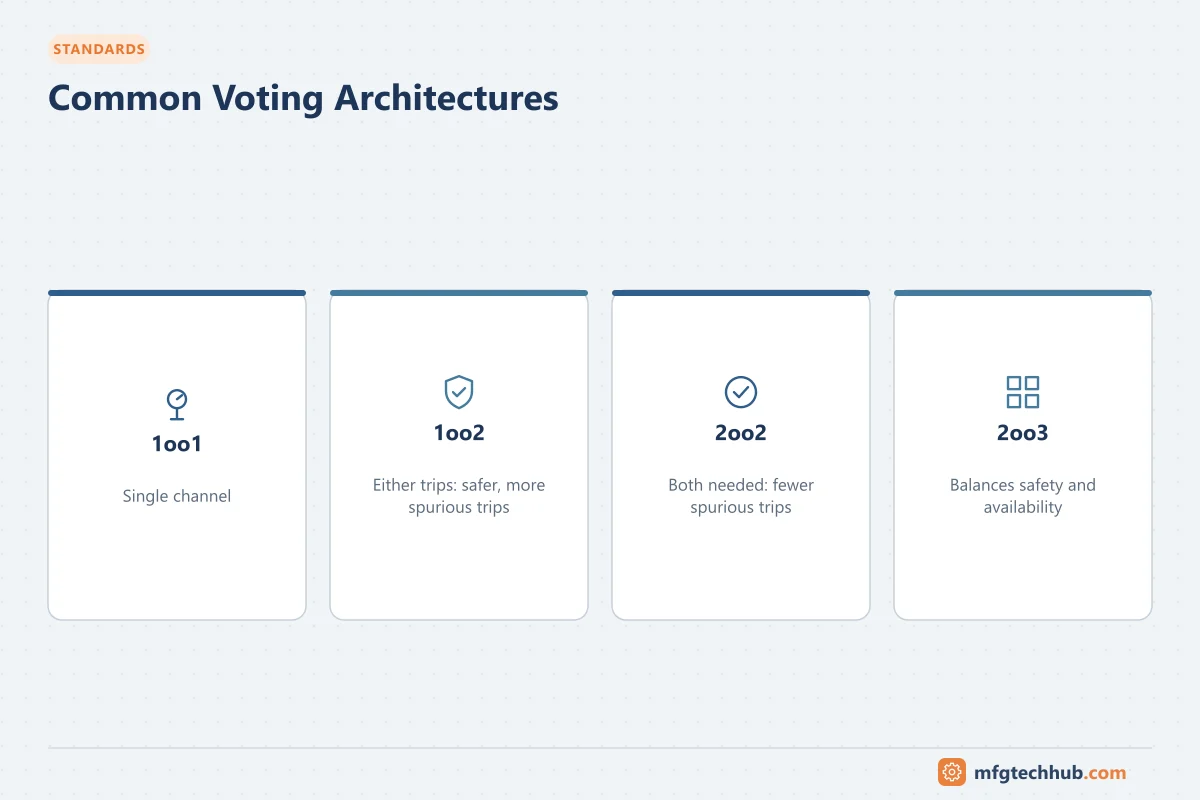 STANDARDS

Common Voting Architectures

1oo1

Single channel

1oo2

Either trips: safer, more spurious trips

2oo2

Both needed: fewer spurious trips

2oo3

Balances safety and availability

mfgtechhub.com